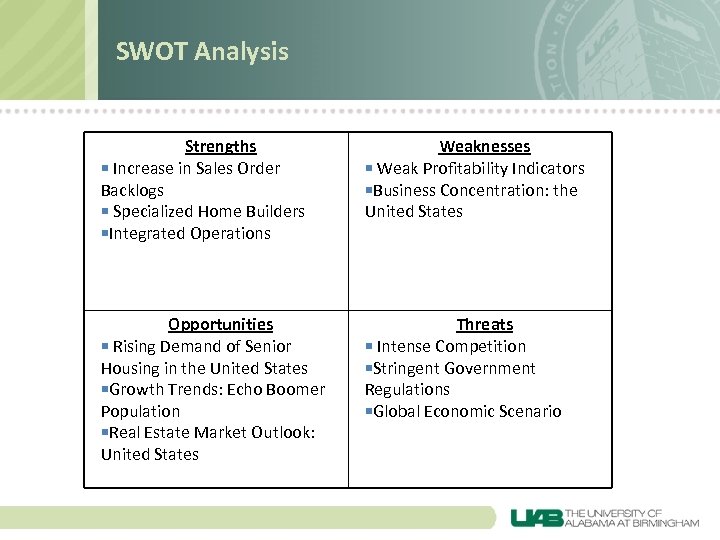 SWOT Analysis

| Strengths<br>▪ Increase in Sales Order Backlogs<br>▪ Specialized Home Builders<br>▪Integrated Operations | Weaknesses<br>▪ Weak Profitability Indicators<br>▪Business Concentration: the United States |
|---|---|
| Opportunities<br>▪ Rising Demand of Senior Housing in the United States<br>▪Growth Trends: Echo Boomer Population<br>▪Real Estate Market Outlook: United States | Threats<br>▪ Intense Competition<br>▪Stringent Government Regulations<br>▪Global Economic Scenario |

UAB THE UNIVERSITY OF ALABAMA AT BIRMINGHAM